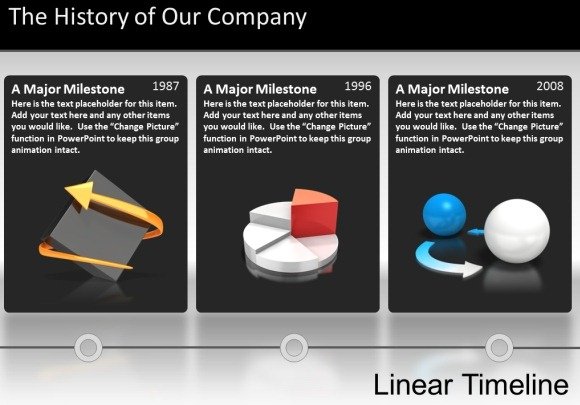 The History of Our Company

A Major Milestone 1987
Here is the text placeholder for this item. Add your text here and any other items you would like. Use the "Change Picture" function in PowerPoint to keep this group animation intact.

A Major Milestone 1996
Here is the text placeholder for this item. Add your text here and any other items you would like. Use the "Change Picture" function in PowerPoint to keep this group animation intact.

A Major Milestone 2008
Here is the text placeholder for this item. Add your text here and any other items you would like. Use the "Change Picture" function in PowerPoint to keep this group animation intact.

Linear Timeline